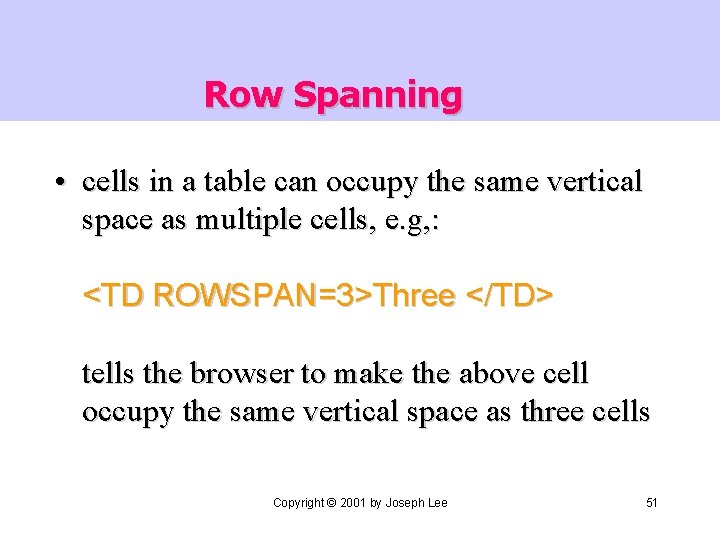 Row Spanning

• cells in a table can occupy the same vertical space as multiple cells, e.g,:

<TD ROWSPAN=3>Three </TD>

tells the browser to make the above cell occupy the same vertical space as three cells

Copyright © 2001 by Joseph Lee

51